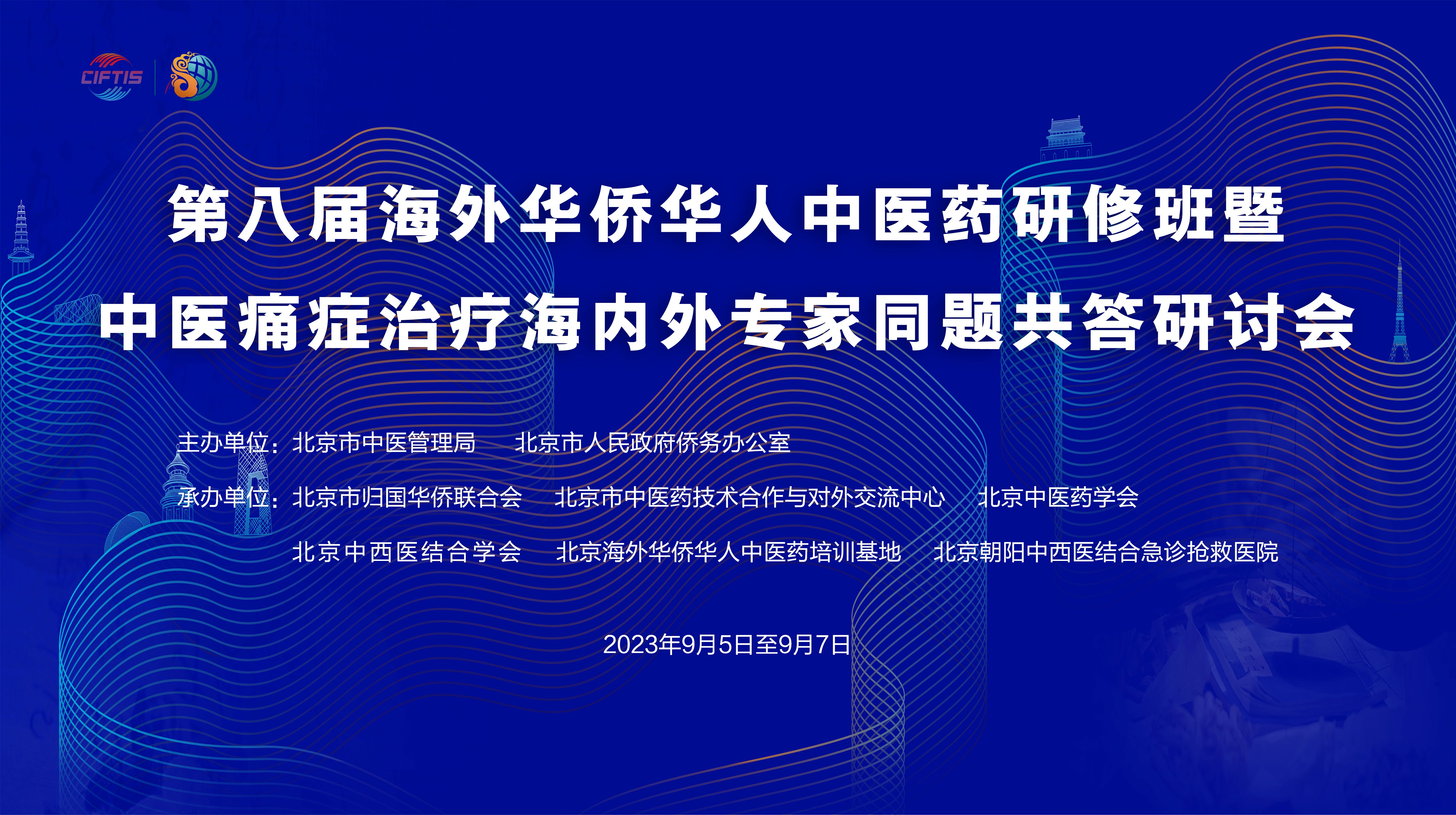 CIFTIS

第八届海外华侨华人中医药研修班暨
中医痛症治疗海内外专家同题共答研讨会

主办单位：北京市中医管理局　北京市人民政府侨务办公室

承办单位：北京市归国华侨联合会　北京市中医药技术合作与对外交流中心　北京中医药学会

北京中西医结合学会　北京海外华侨华人中医药培训基地　北京朝阳中西医结合急诊抢救医院

2023年9月5日至9月7日